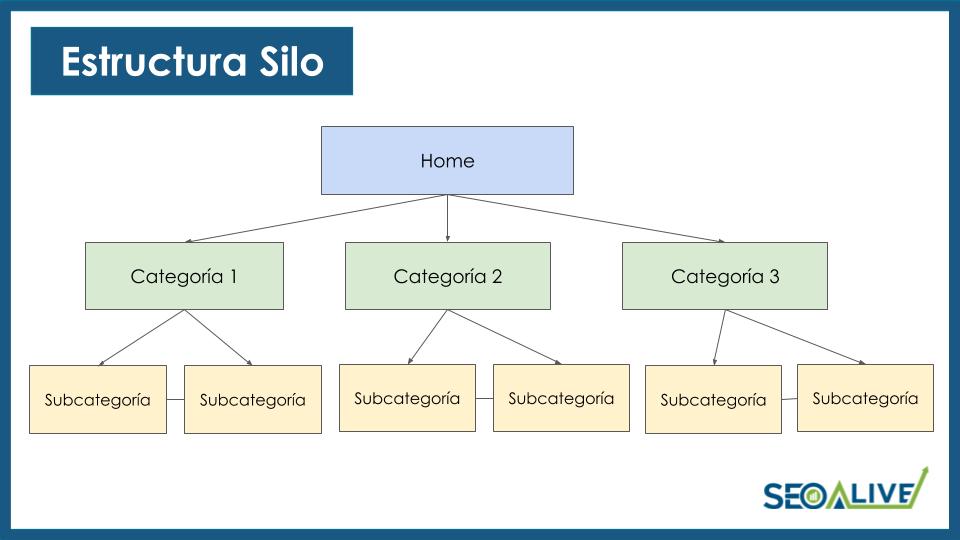 Estructura Silo

Home

Categoría 1

Categoría 2

Categoría 3

Subcategoría

Subcategoría

Subcategoría

Subcategoría

Subcategoría

Subcategoría

SEOALIVE